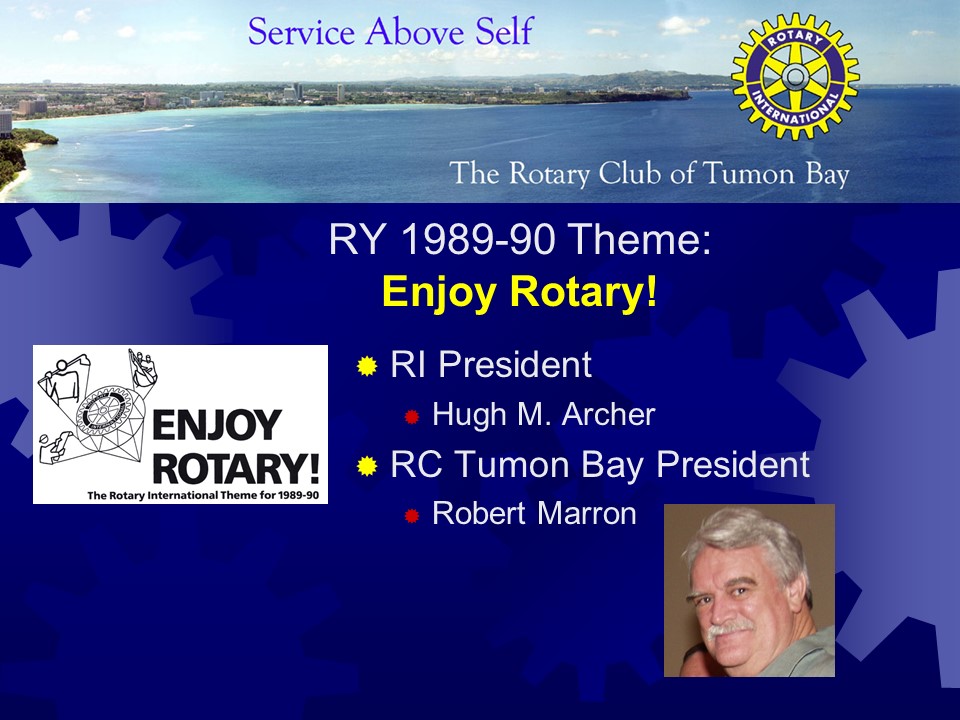 Service Above Self

ROTARY INTERNATIONAL

The Rotary Club of Tumon Bay

RY 1989-90 Theme:
Enjoy Rotary!

ENJOY ROTARY!
The Rotary International Theme for 1989-90

RI President
Hugh M. Archer
RC Tumon Bay President
Robert Marron